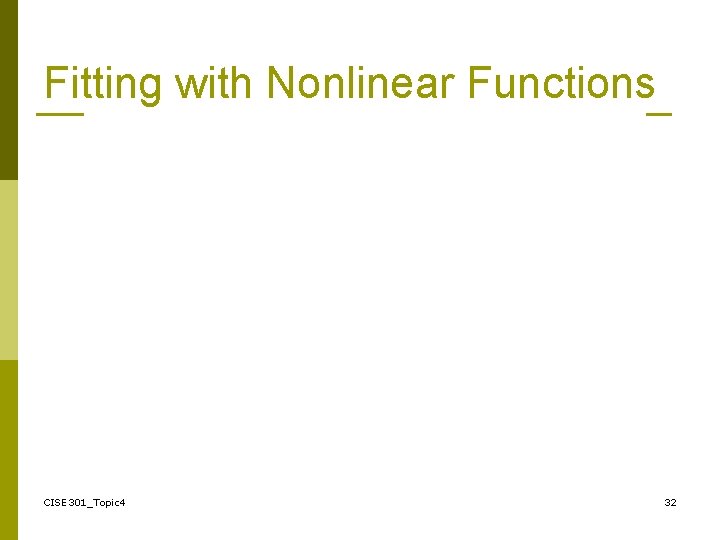 Fitting with Nonlinear Functions

CISE301_Topic4

32